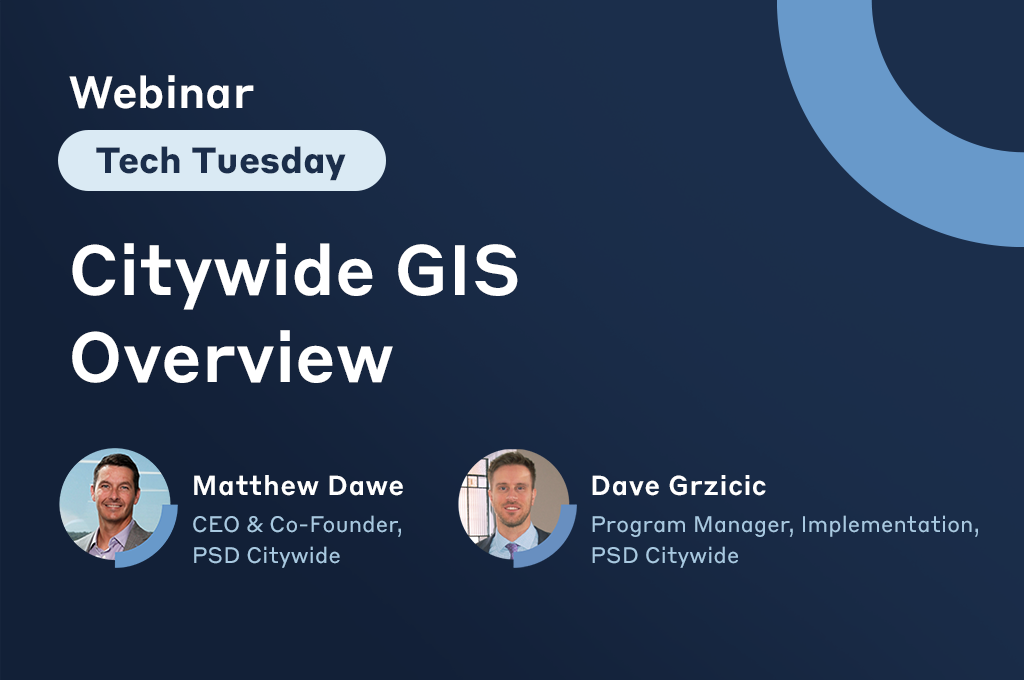 Webinar

Tech Tuesday

Citywide GIS Overview

Matthew Dawe
CEO & Co-Founder, PSD Citywide

Dave Grzicic
Program Manager, Implementation, PSD Citywide